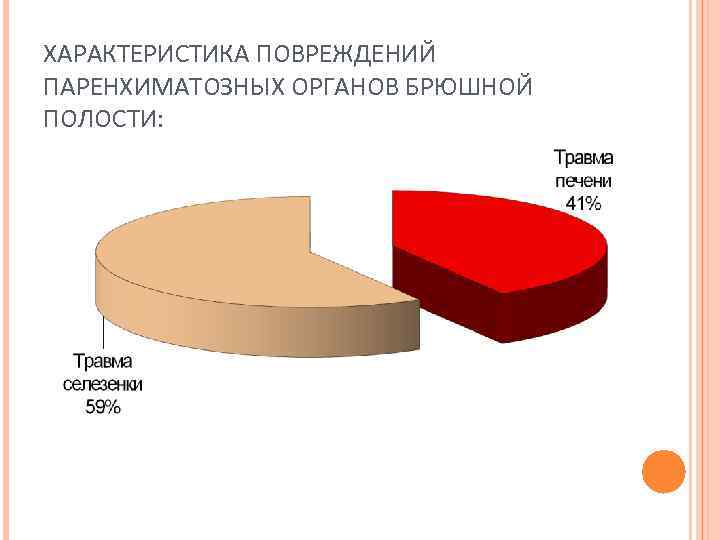 ХАРАКТЕРИСТИКА ПОВРЕЖДЕНИЙ ПАРЕНХИМАТОЗНЫХ ОРГАНОВ БРЮШНОЙ ПОЛОСТИ:

Травма печени 41%

Травма селезенки 59%